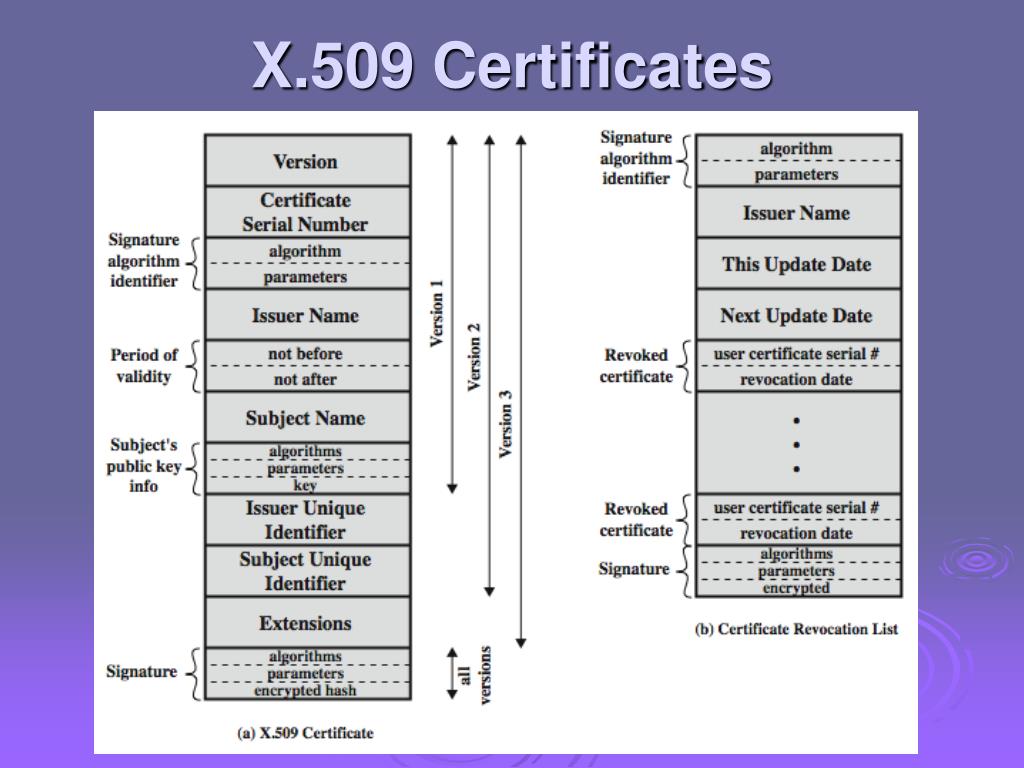 X.509 Certificates

Version

Certificate Serial Number

Signature algorithm identifier

algorithm

parameters

Issuer Name

Period of validity

not before

not after

Subject Name

Subject's public key info

algorithms

parameters

key

Issuer Unique Identifier

Subject Unique Identifier

Extensions

Signature

algorithms

parameters

encrypted hash

Version 1

Version 2

Version 3

all versions

(a) X.509 Certificate

Signature algorithm identifier

algorithm

parameters

Issuer Name

This Update Date

Next Update Date

Revoked certificate

user certificate serial #

revocation date

•
•
•

Revoked certificate

user certificate serial #

revocation date

Signature

algorithms

parameters

encrypted

(b) Certificate Revocation List